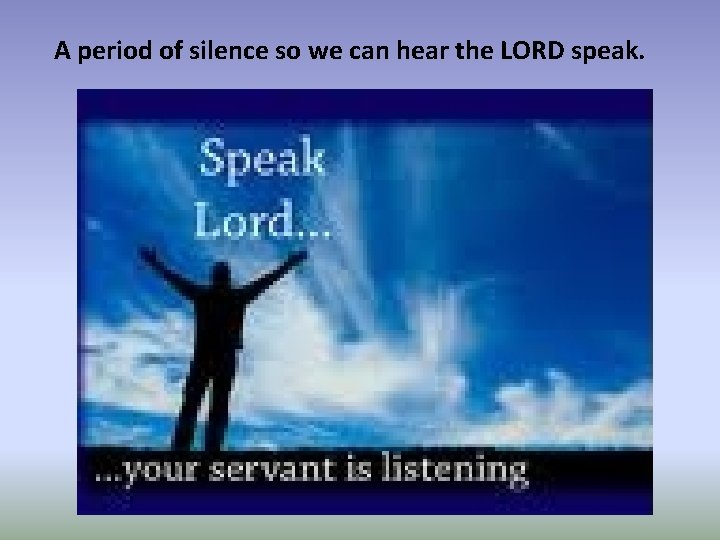 A period of silence so we can hear the LORD speak.

Speak Lord...

...your servant is listening